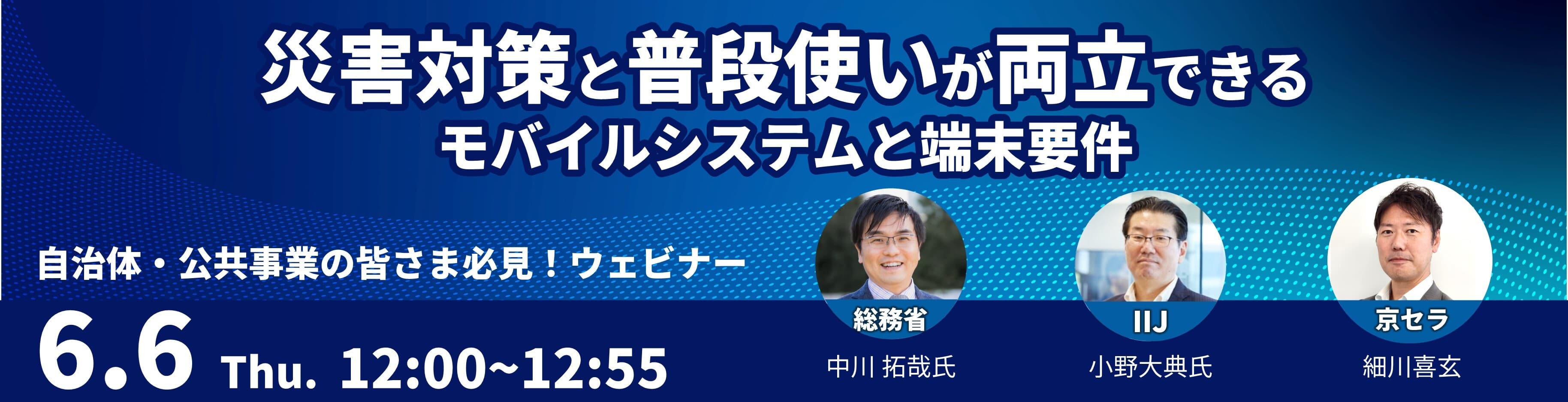 災害対策と普段使いが両立できる
モバイルシステムと端末要件

自治体・公共事業の皆さま必見！ウェビナー

6.6 Thu. 12:00~12:55

総務省
中川 拓哉氏

IIJ
小野大典氏

京セラ
細川喜玄